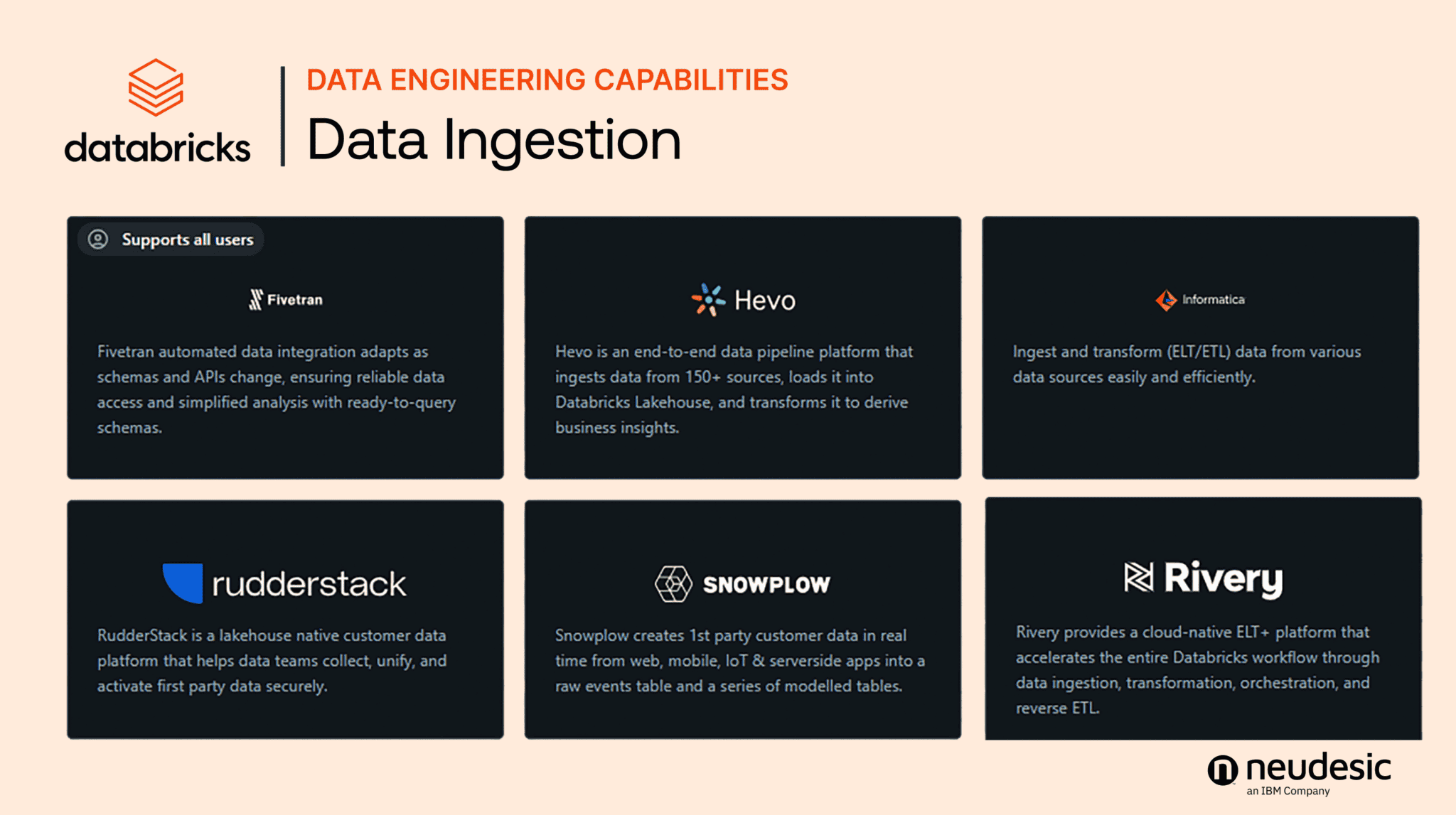 databricks

DATA ENGINEERING CAPABILITIES

Data Ingestion

Supports all users

Fivetran

Fivetran automated data integration adapts as schemas and APIs change, ensuring reliable data access and simplified analysis with ready-to-query schemas.

Hevo

Hevo is an end-to-end data pipeline platform that ingests data from 150+ sources, loads it into Databricks Lakehouse, and transforms it to derive business insights.

Informatica

Ingest and transform (ELT/ETL) data from various data sources easily and efficiently.

rudderstack

RudderStack is a lakehouse native customer data platform that helps data teams collect, unify, and activate first party data securely.

SNOWPLOW

Snowplow creates 1st party customer data in real time from web, mobile, IoT & serverside apps into a raw events table and a series of modelled tables.

Rivery

Rivery provides a cloud-native ELT+ platform that accelerates the entire Databricks workflow through data ingestion, transformation, orchestration, and reverse ETL.

neudesic
an IBM Company